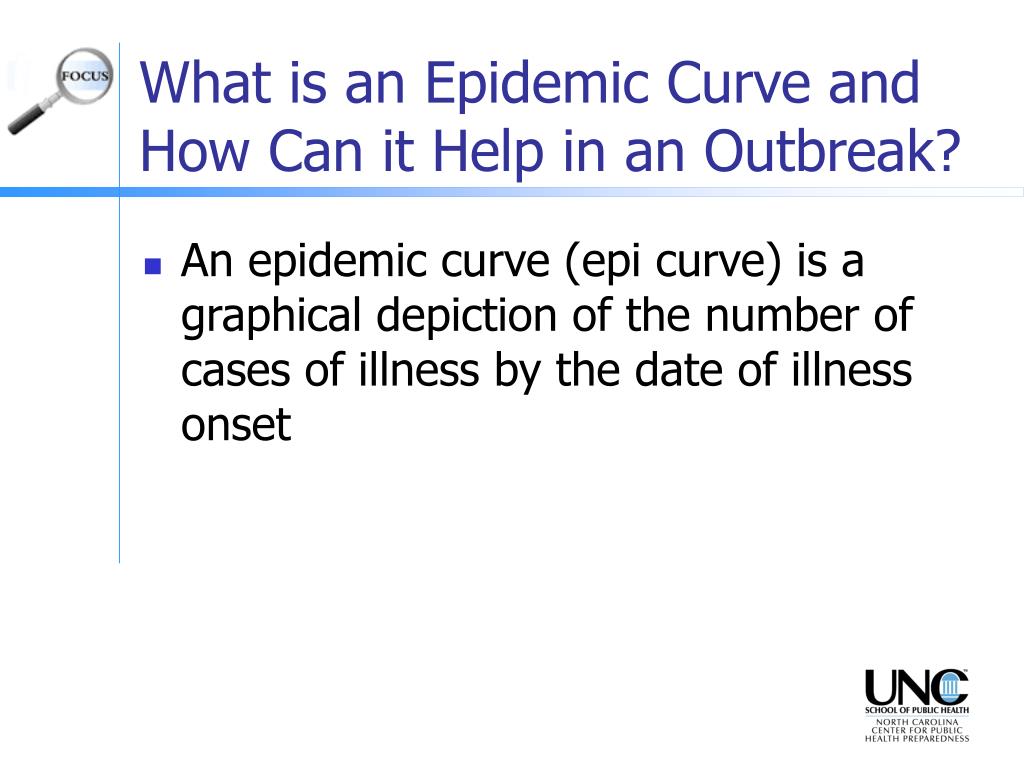 FOCUS

What is an Epidemic Curve and How Can it Help in an Outbreak?

An epidemic curve (epi curve) is a graphical depiction of the number of cases of illness by the date of illness onset

UNC
SCHOOL OF PUBLIC HEALTH
NORTH CAROLINA CENTER FOR PUBLIC HEALTH PREPAREDNESS